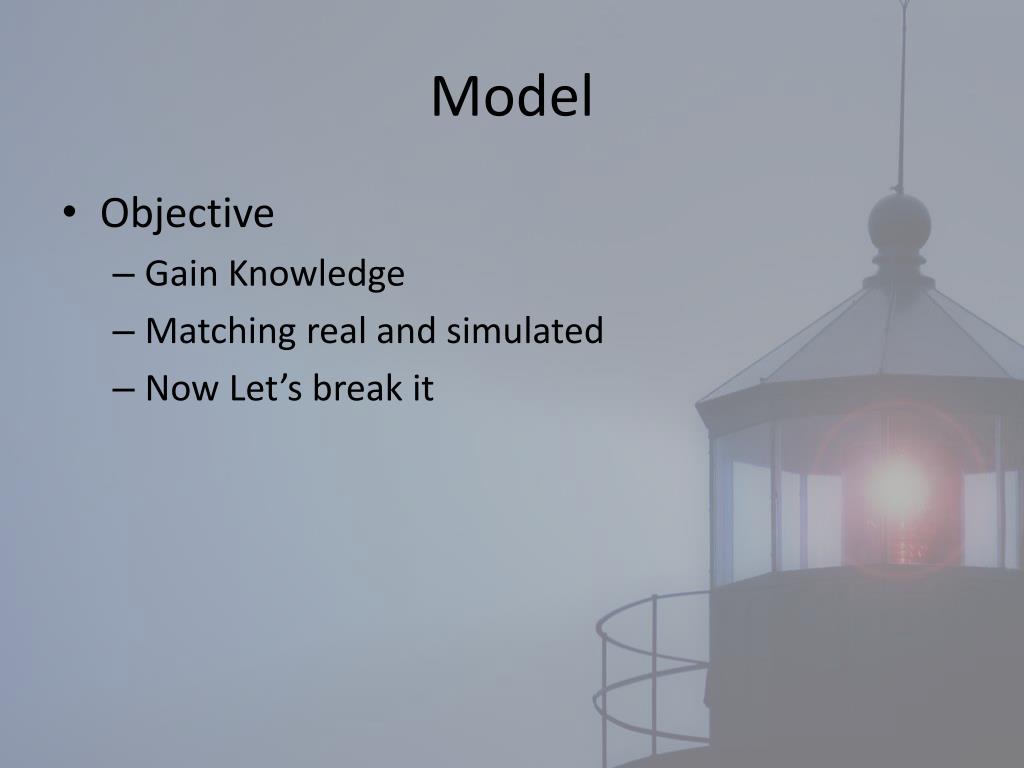 Model

• Objective
– Gain Knowledge
– Matching real and simulated
– Now Let’s break it